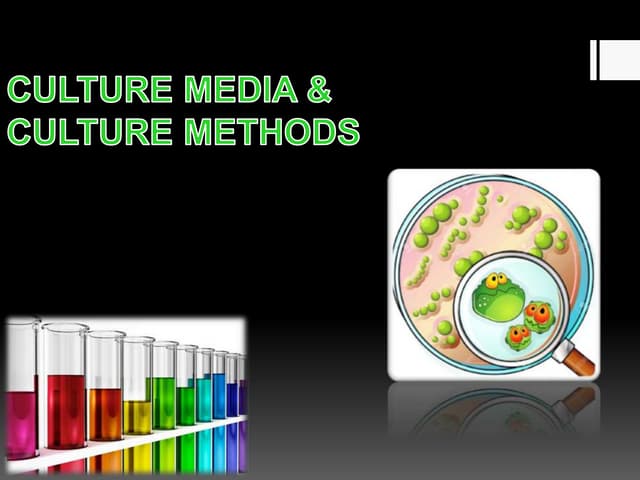 CULTURE MEDIA &
CULTURE METHODS